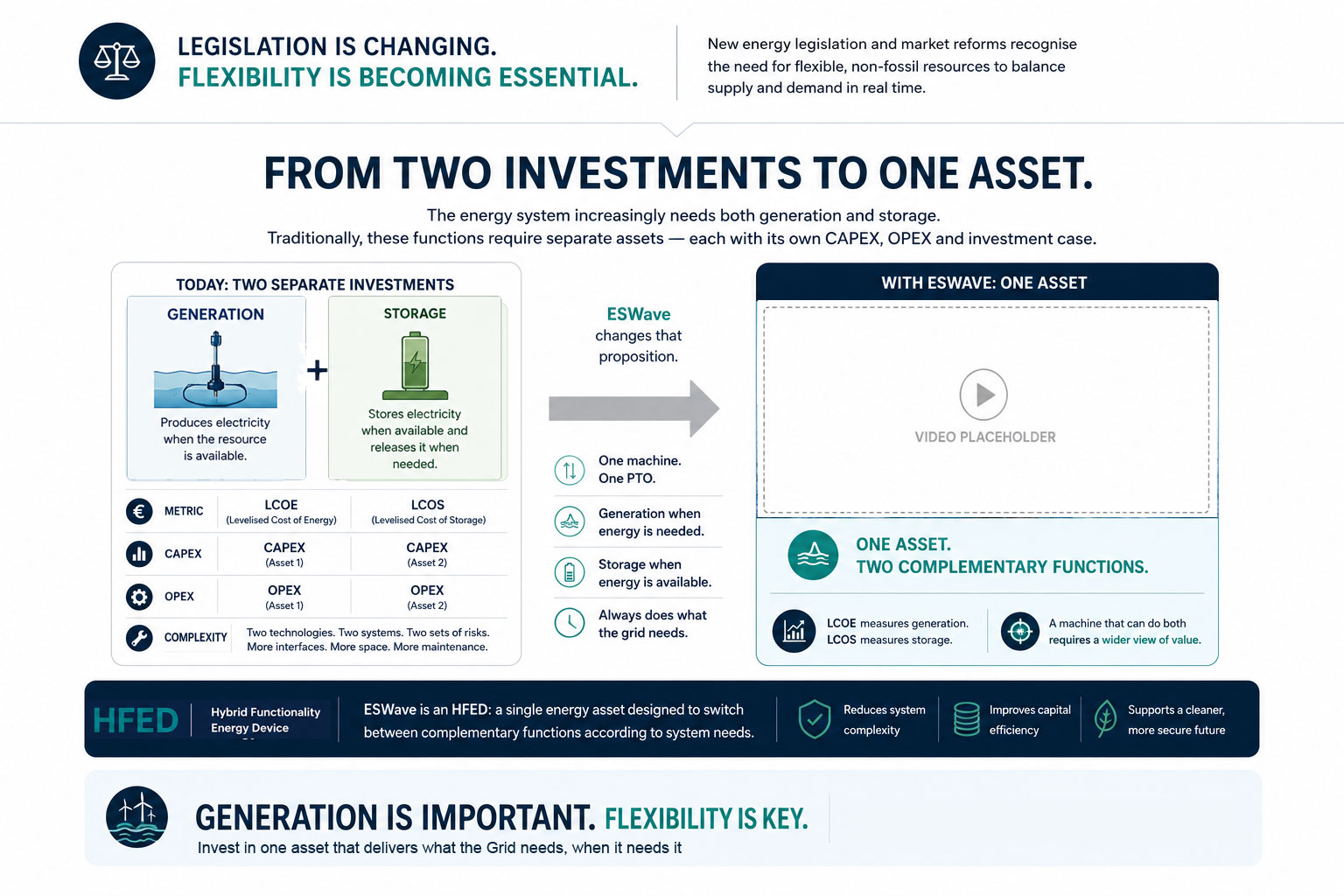 LEGISLATION IS CHANGING.
FLEXIBILITY IS BECOMING ESSENTIAL.

New energy legislation and market reforms recognise the need for flexible, non-fossil resources to balance supply and demand in real time.

FROM TWO INVESTMENTS TO ONE ASSET.

The energy system increasingly needs both generation and storage.
Traditionally, these functions require separate assets — each with its own CAPEX, OPEX and investment case.

TODAY: TWO SEPARATE INVESTMENTS

GENERATION
Produces electricity when the resource is available.

+

STORAGE
Stores electricity when available and releases it when needed.

| METRIC | LCOE (Levelised Cost of Energy) | LCOS (Levelised Cost of Storage) |
|---|---|---|
| CAPEX | CAPEX (Asset 1) | CAPEX (Asset 2) |
| OPEX | OPEX (Asset 1) | OPEX (Asset 2) |
| COMPLEXITY | Two technologies. Two systems. Two sets of risks. More interfaces. More space. More maintenance. | |

ESWave changes that proposition.

One machine. One PTO.

Generation when energy is needed.

Storage when energy is available.

Always does what the grid needs.

WITH ESWAVE: ONE ASSET

VIDEO PLACEHOLDER

ONE ASSET.
TWO COMPLEMENTARY FUNCTIONS.

LCOE measures generation.
LCOS measures storage.

A machine that can do both requires a wider view of value.

HFED

Hybrid Functionality Energy Device

ESWave is an HFED: a single energy asset designed to switch between complementary functions according to system needs.

Reduces system complexity

Improves capital efficiency

Supports a cleaner, more secure future

GENERATION IS IMPORTANT. FLEXIBILITY IS KEY.
Invest in one asset that delivers what the Grid needs, when it needs it